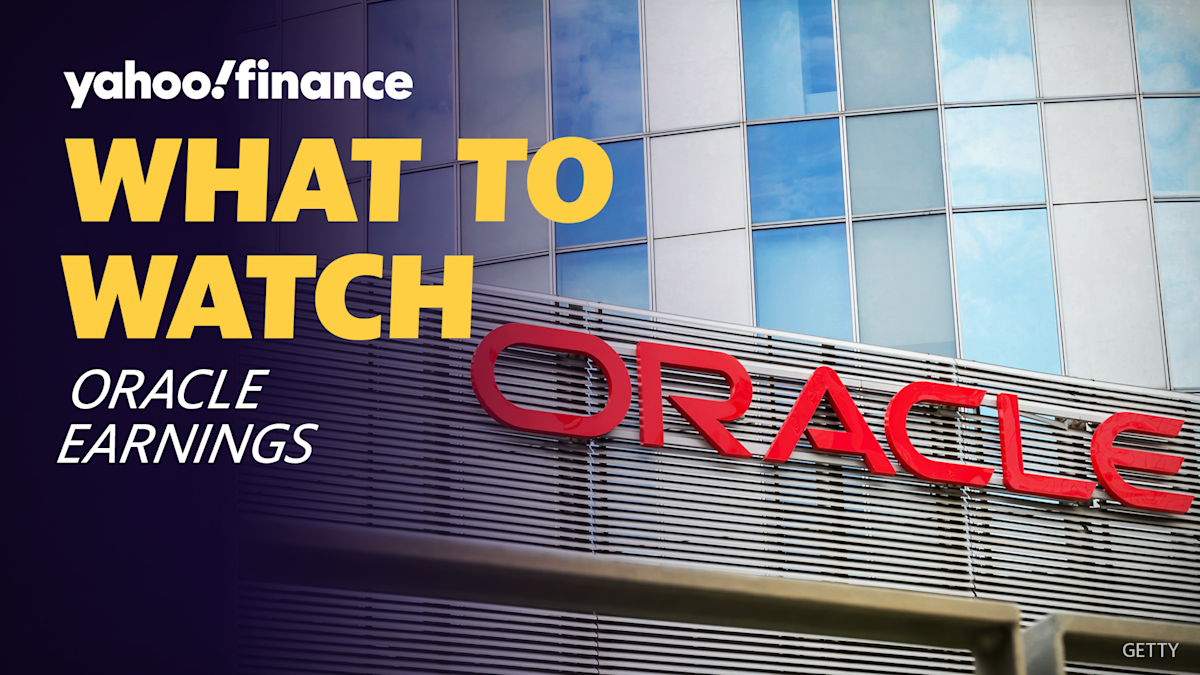 yahoo!finance

WHAT TO WATCH

ORACLE EARNINGS

ORACLE

GETTY